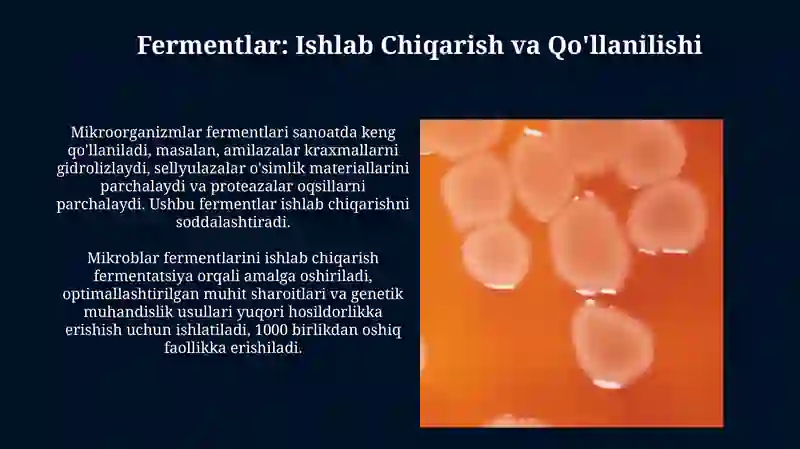 Fermentlar: Ishlab Chiqarish va Qo'llanilishi

Mikroorganizmlar fermentlari sanoatda keng qo'llaniladi, masalan, amilazalar kraxmallarni gidrolizlaydi, sellyulazalar o'simlik materiallarini parchalaydi va proteazalar oqsillarni parchalaydi. Ushbu fermentlar ishlab chiqarishni soddalashtiradi.

Mikroblar fermentlarini ishlab chiqarish fermentatsiya orqali amalga oshiriladi, optimallashtirilgan muhit sharoitlari va genetik muhandislik usullari yuqori hosildorlikka erishish uchun ishlatiladi, 1000 birlikdan oshiq faollikka erishiladi.